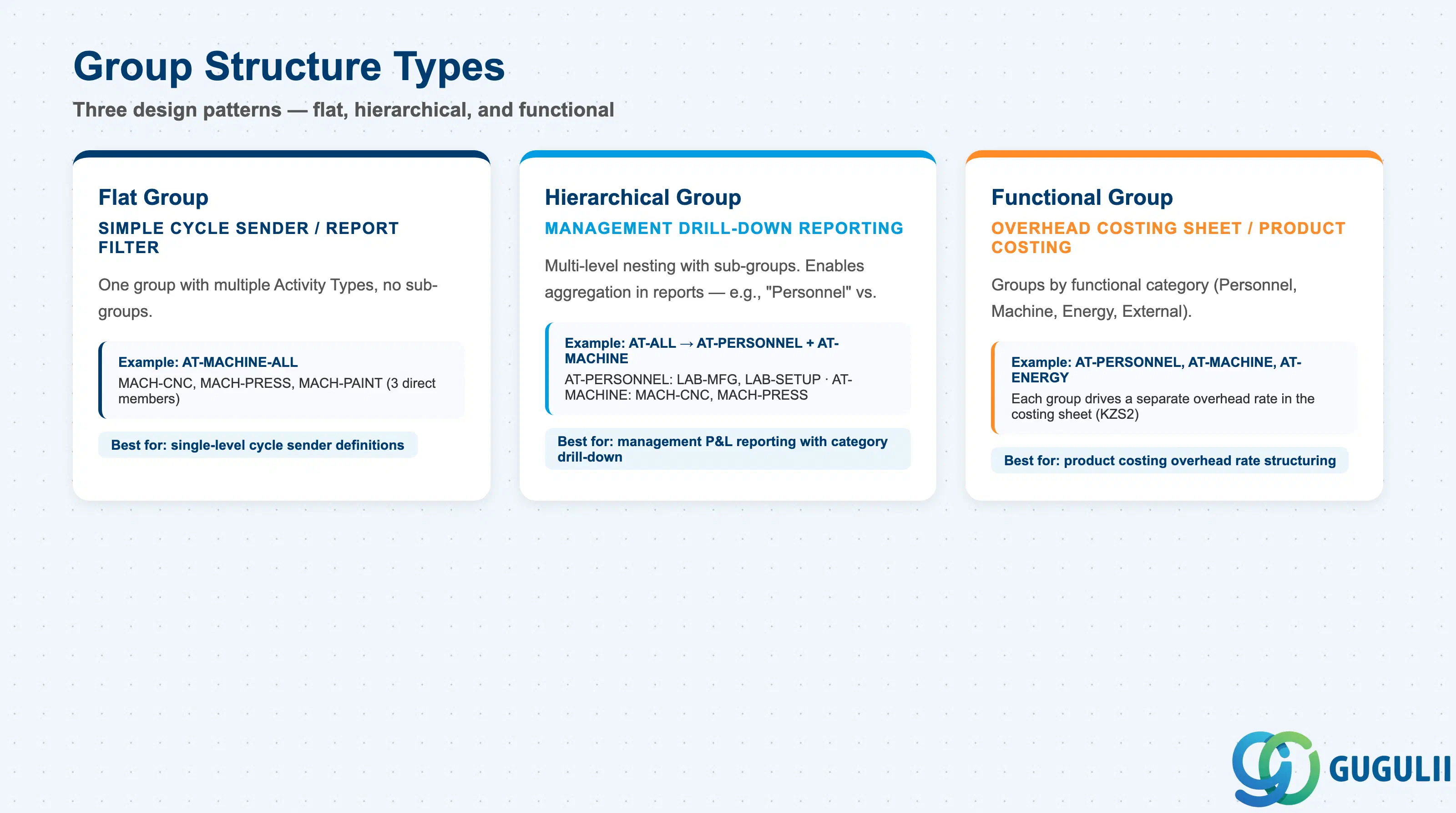 Group Structure Types

Three design patterns — flat, hierarchical, and functional

Flat Group

SIMPLE CYCLE SENDER / REPORT FILTER

One group with multiple Activity Types, no sub-groups.

Example: AT-MACHINE-ALL

MACH-CNC, MACH-PRESS, MACH-PAINT (3 direct members)

Best for: single-level cycle sender definitions

Hierarchical Group

MANAGEMENT DRILL-DOWN REPORTING

Multi-level nesting with sub-groups. Enables aggregation in reports — e.g., "Personnel" vs.

Example: AT-ALL → AT-PERSONNEL + AT-MACHINE

AT-PERSONNEL: LAB-MFG, LAB-SETUP · AT-MACHINE: MACH-CNC, MACH-PRESS

Best for: management P&L reporting with category drill-down

Functional Group

OVERHEAD COSTING SHEET / PRODUCT COSTING

Groups by functional category (Personnel, Machine, Energy, External).

Example: AT-PERSONNEL, AT-MACHINE, AT-ENERGY

Each group drives a separate overhead rate in the costing sheet (KZS2)

Best for: product costing overhead rate structuring

GUGULII